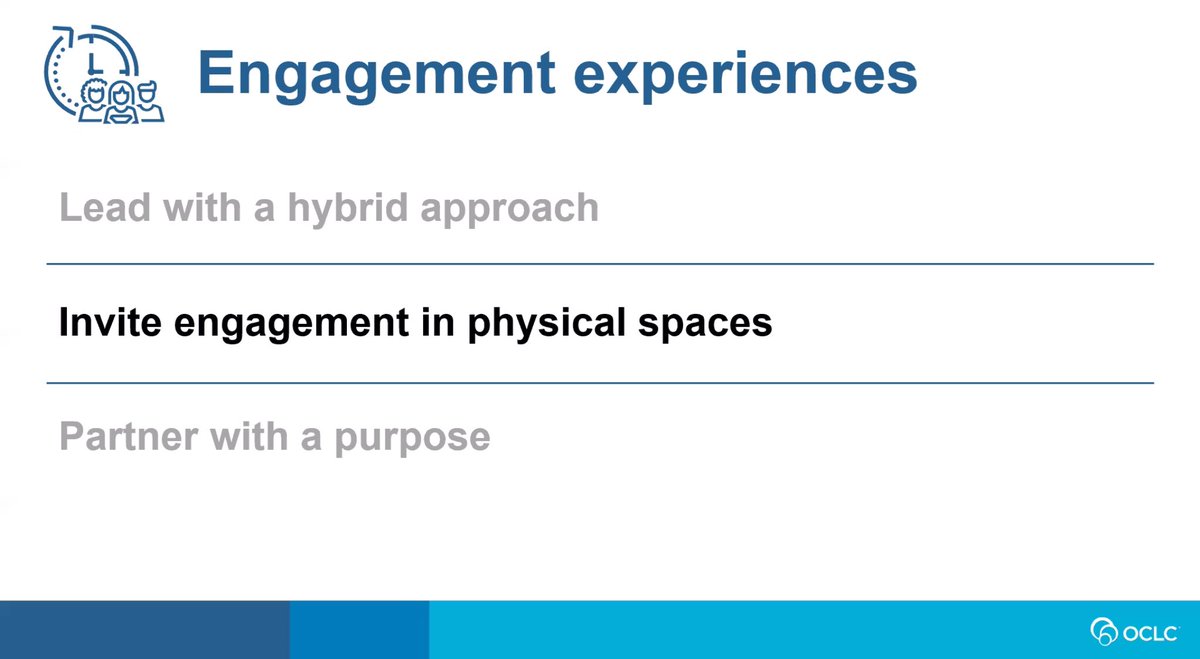 Engagement experiences

Lead with a hybrid approach

Invite engagement in physical spaces

Partner with a purpose

OCLC